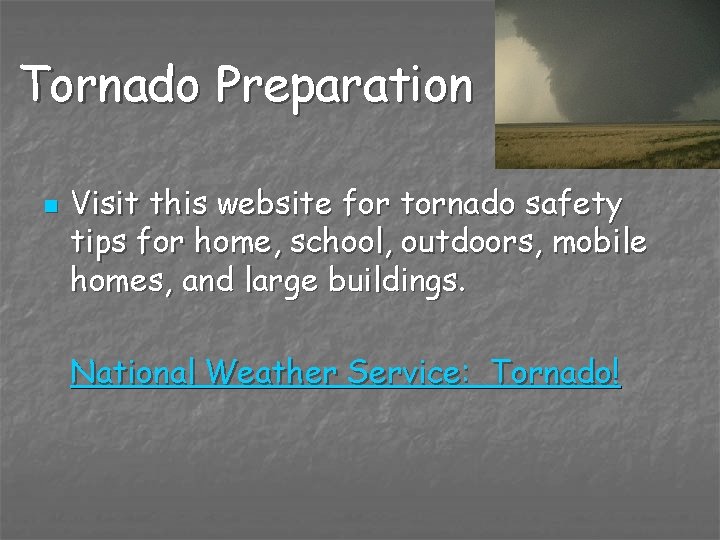 Tornado Preparation

Visit this website for tornado safety tips for home, school, outdoors, mobile homes, and large buildings.

National Weather Service:  Tornado!